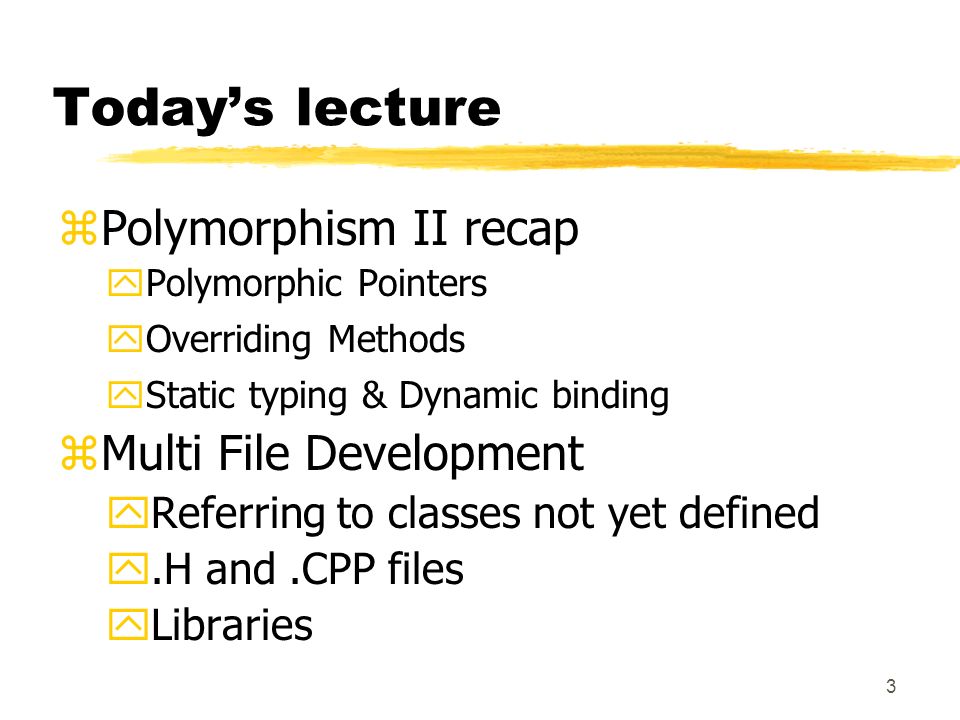 Today's lecture

Polymorphism II recap

Polymorphic Pointers

Overriding Methods

Static typing & Dynamic binding

Multi File Development

Referring to classes not yet defined

.H and .CPP files

Libraries

3